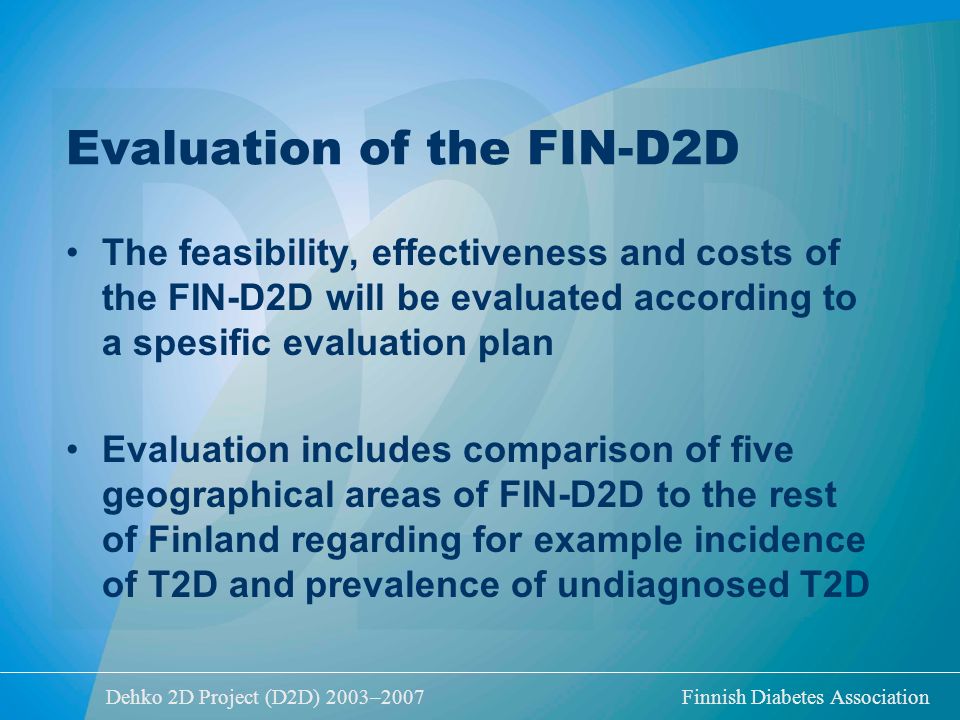 Evaluation of the FIN-D2D

• The feasibility, effectiveness and costs of the FIN-D2D will be evaluated according to a spesific evaluation plan

• Evaluation includes comparison of five geographical areas of FIN-D2D to the rest of Finland regarding for example incidence of T2D and prevalence of undiagnosed T2D

Dehko 2D Project (D2D) 2003–2007

Finnish Diabetes Association